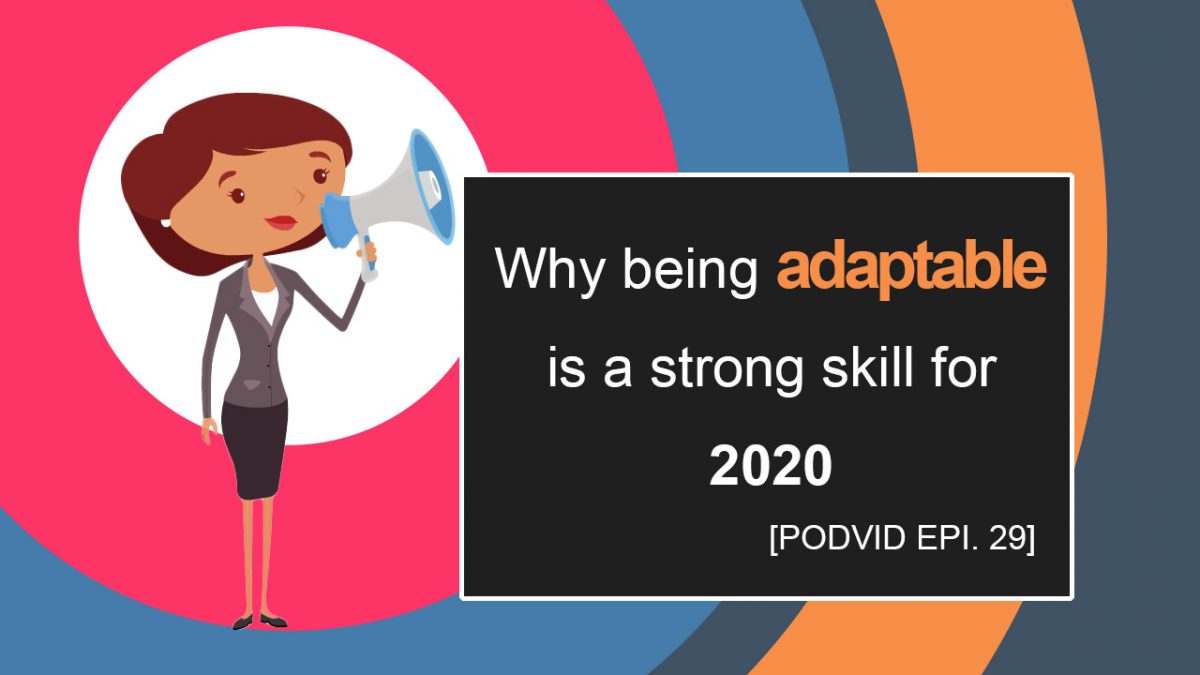 Why being adaptable is a strong skill for 2020

[PODVID EPI. 29]